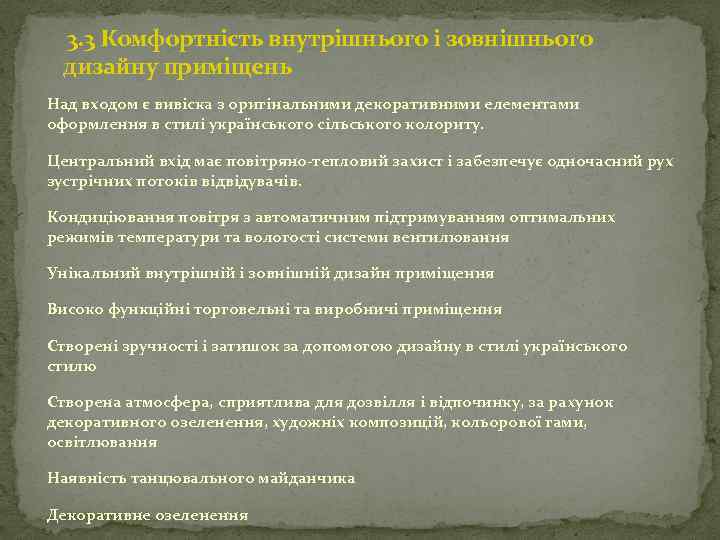 3.3 Комфортність внутрішнього і зовнішнього дизайну приміщень

Над входом є вивіска з оригінальними декоративними елементами оформлення в стилі українського сільського колориту.

Центральний вхід має повітряно-тепловий захист і забезпечує одночасний рух зустрічних потоків відвідувачів.

Кондиціювання повітря з автоматичним підтримуванням оптимальних режимів температури та вологості системи вентилювання

Унікальний внутрішній і зовнішній дизайн приміщення

Високо функційні торговельні та виробничі приміщення

Створені зручності і затишок за допомогою дизайну в стилі українського стилю

Створена атмосфера, сприятлива для дозвілля і відпочинку, за рахунок декоративного озеленення, художніх композицій, кольорової гами, освітлювання

Наявність танцювального майданчика

Декоративне озеленення